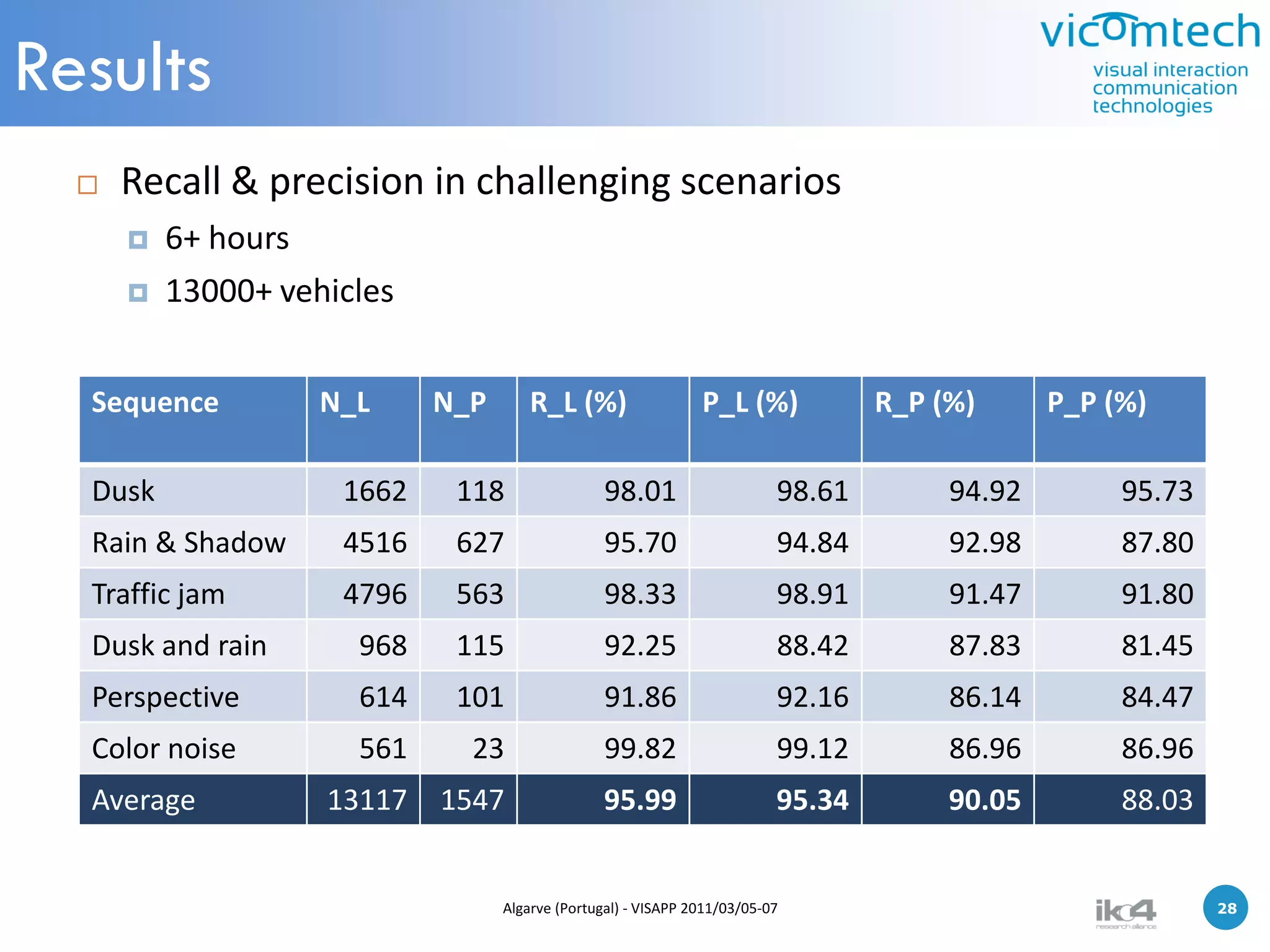 Results

vicomtech
visual interaction communication technologies

Recall & precision in challenging scenarios

6+ hours

13000+ vehicles

| Sequence | N_L | N_P | R_L (%) | P_L (%) | R_P (%) | P_P (%) |
|---|---|---|---|---|---|---|
| Dusk | 1662 | 118 | 98.01 | 98.61 | 94.92 | 95.73 |
| Rain & Shadow | 4516 | 627 | 95.70 | 94.84 | 92.98 | 87.80 |
| Traffic jam | 4796 | 563 | 98.33 | 98.91 | 91.47 | 91.80 |
| Dusk and rain | 968 | 115 | 92.25 | 88.42 | 87.83 | 81.45 |
| Perspective | 614 | 101 | 91.86 | 92.16 | 86.14 | 84.47 |
| Color noise | 561 | 23 | 99.82 | 99.12 | 86.96 | 86.96 |
| Average | 13117 | 1547 | 95.99 | 95.34 | 90.05 | 88.03 |

Algarve (Portugal) - VISAPP 2011/03/05-07

ik4 research alliance

28